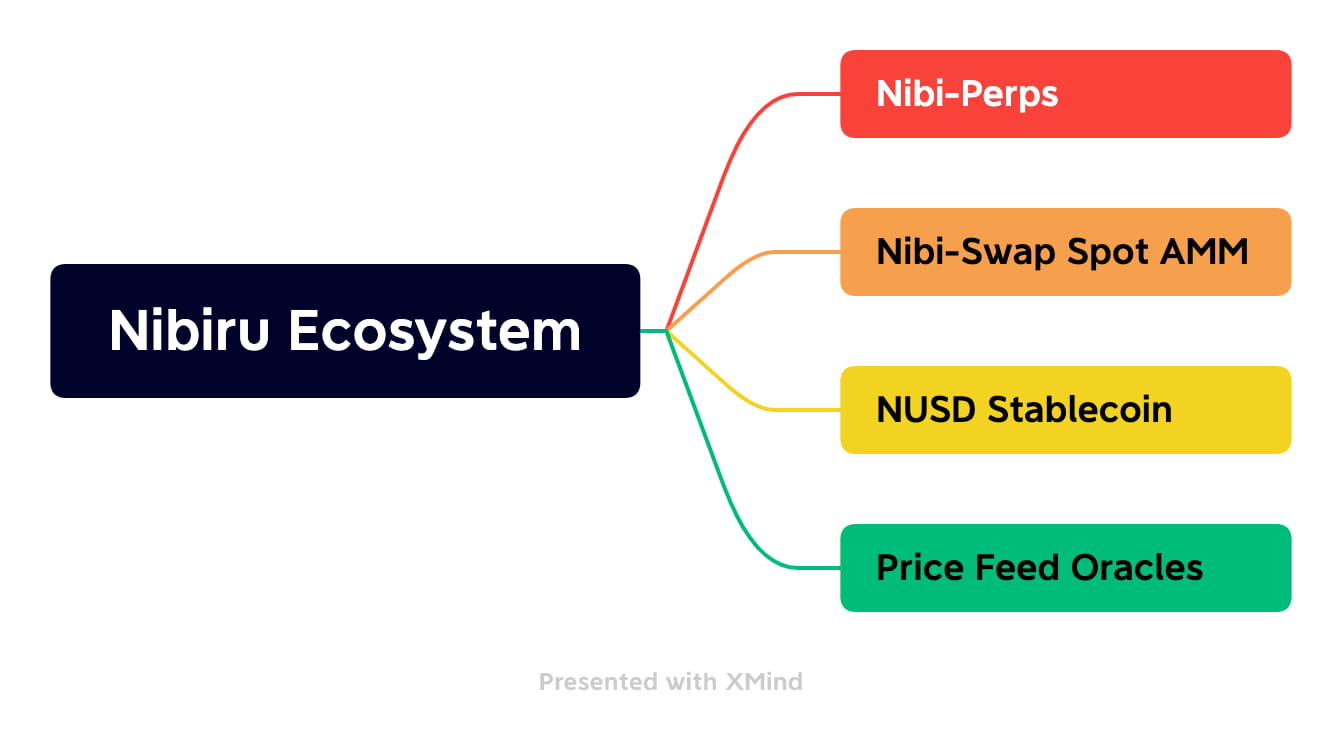 Nibiru Ecosystem

Nibi-Perps

Nibi-Swap Spot AMM

NUSD Stablecoin

Price Feed Oracles

Presented with XMind